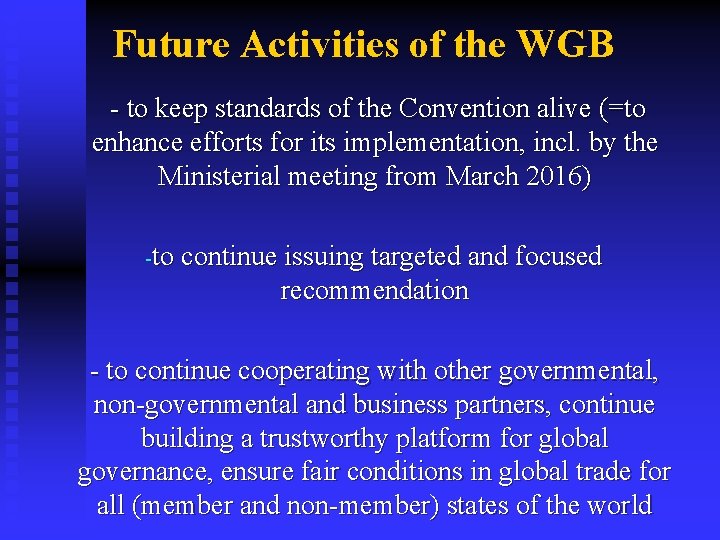 Future Activities of the WGB

- to keep standards of the Convention alive (=to enhance efforts for its implementation, incl. by the Ministerial meeting from March 2016)

-to continue issuing targeted and focused recommendation

- to continue cooperating with other governmental, non-governmental and business partners, continue building a trustworthy platform for global governance, ensure fair conditions in global trade for all (member and non-member) states of the world